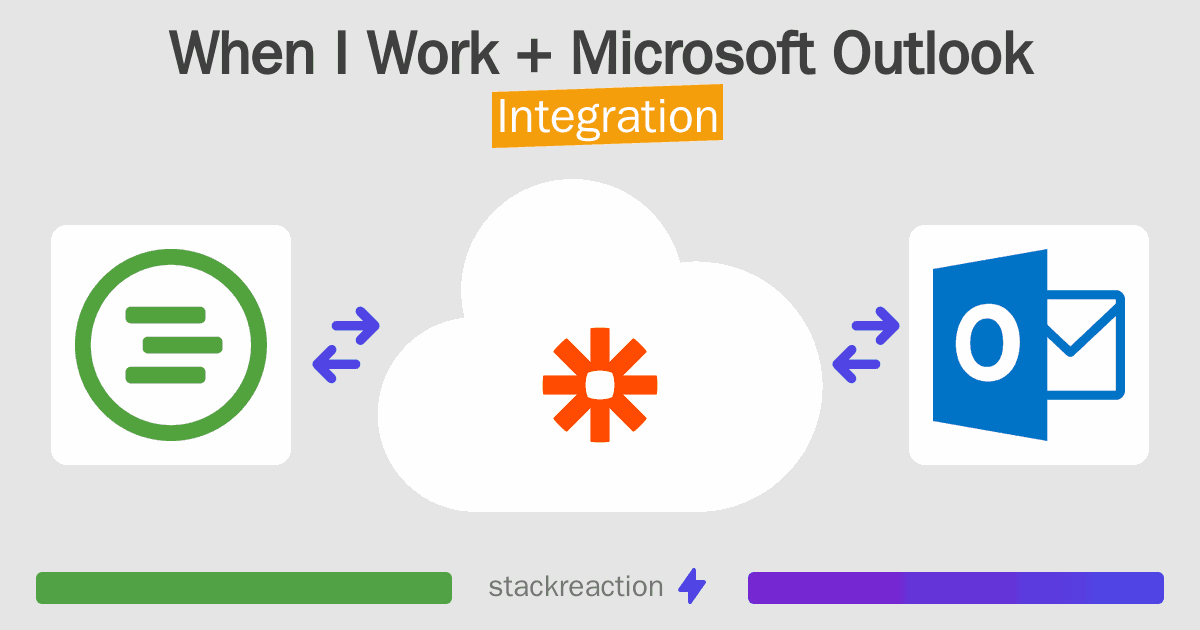 When I Work + Microsoft Outlook
Integration

O

stackreaction